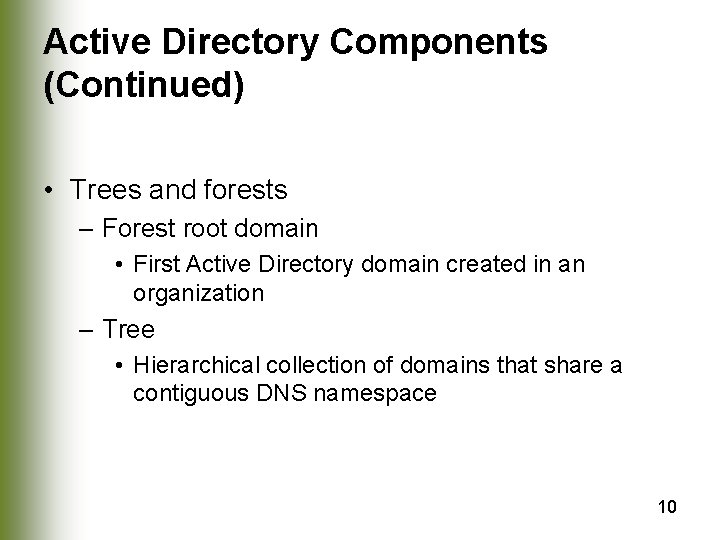 Active Directory Components (Continued)

• Trees and forests
– Forest root domain
• First Active Directory domain created in an organization
– Tree
• Hierarchical collection of domains that share a contiguous DNS namespace

10